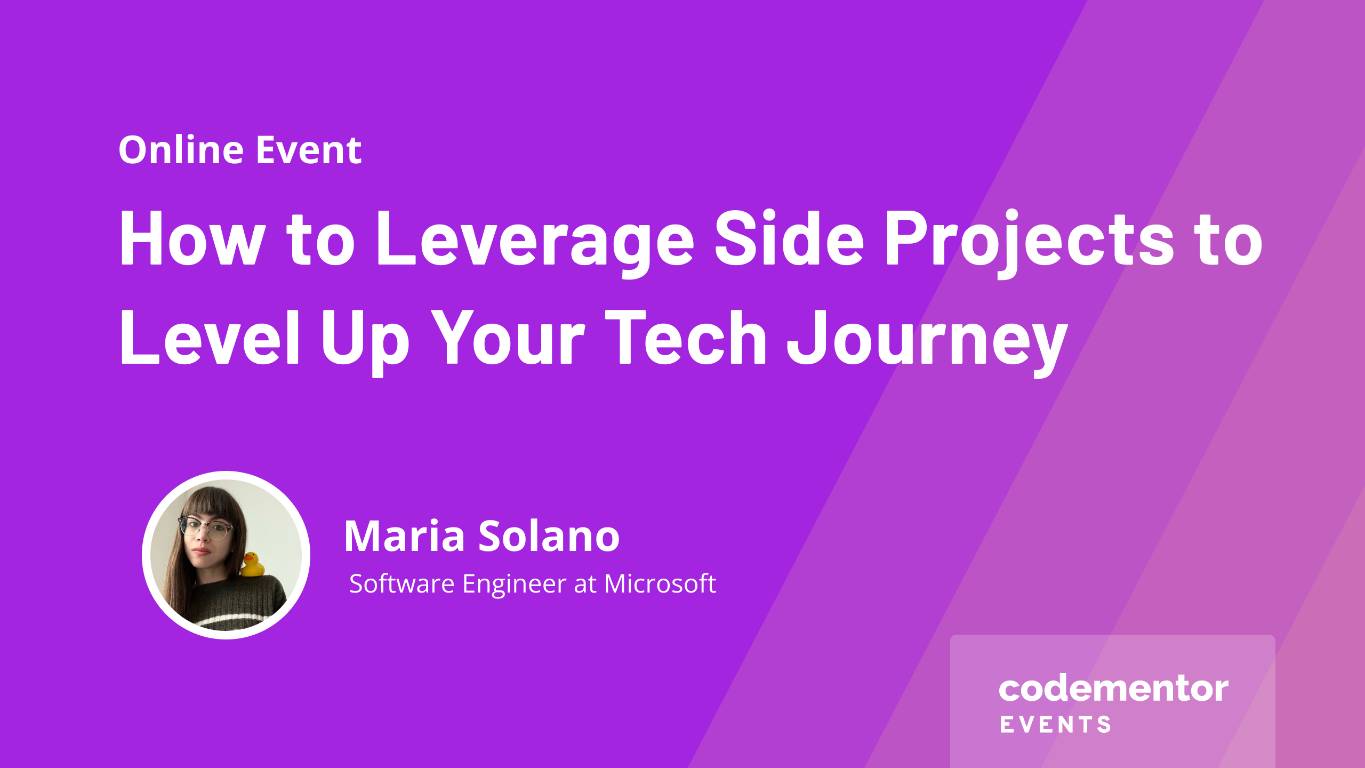 Online Event

How to Leverage Side Projects to Level Up Your Tech Journey

Maria Solano

Software Engineer at Microsoft

codementor
EVENTS